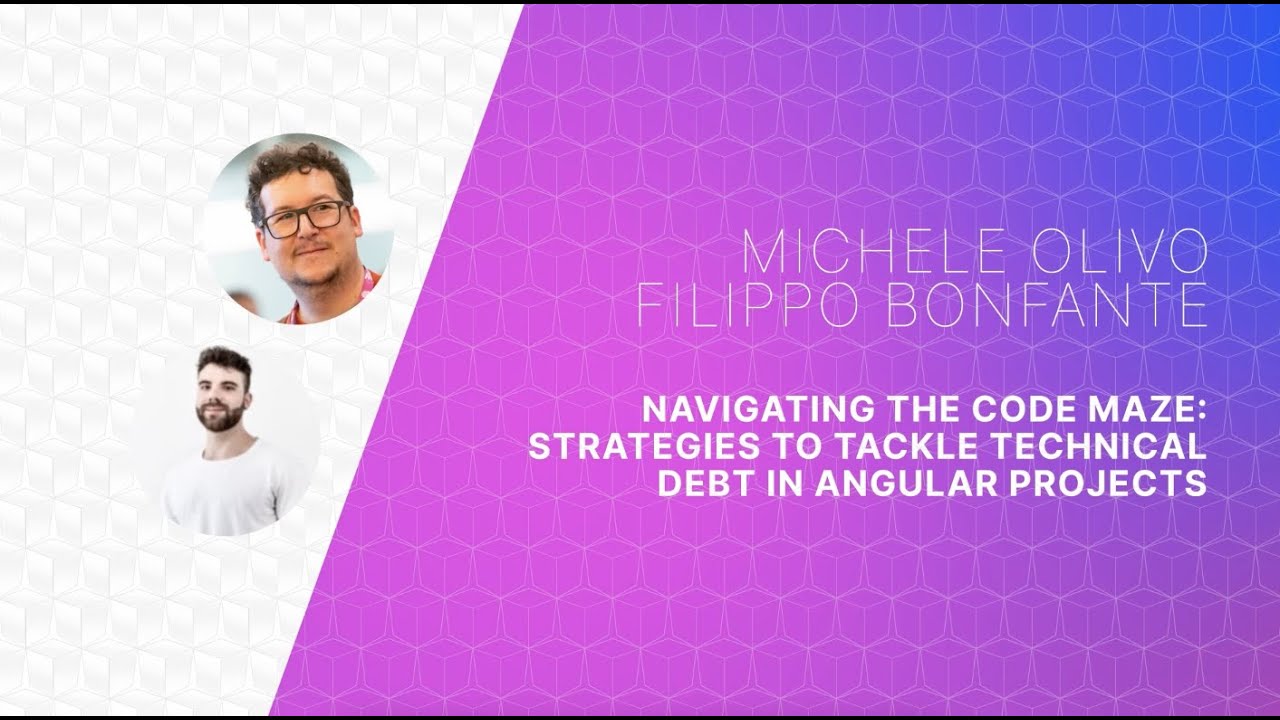 MICHELE OLIVO
FILIPPO BONFANTE

NAVIGATING THE CODE MAZE: STRATEGIES TO TACKLE TECHNICAL DEBT IN ANGULAR PROJECTS